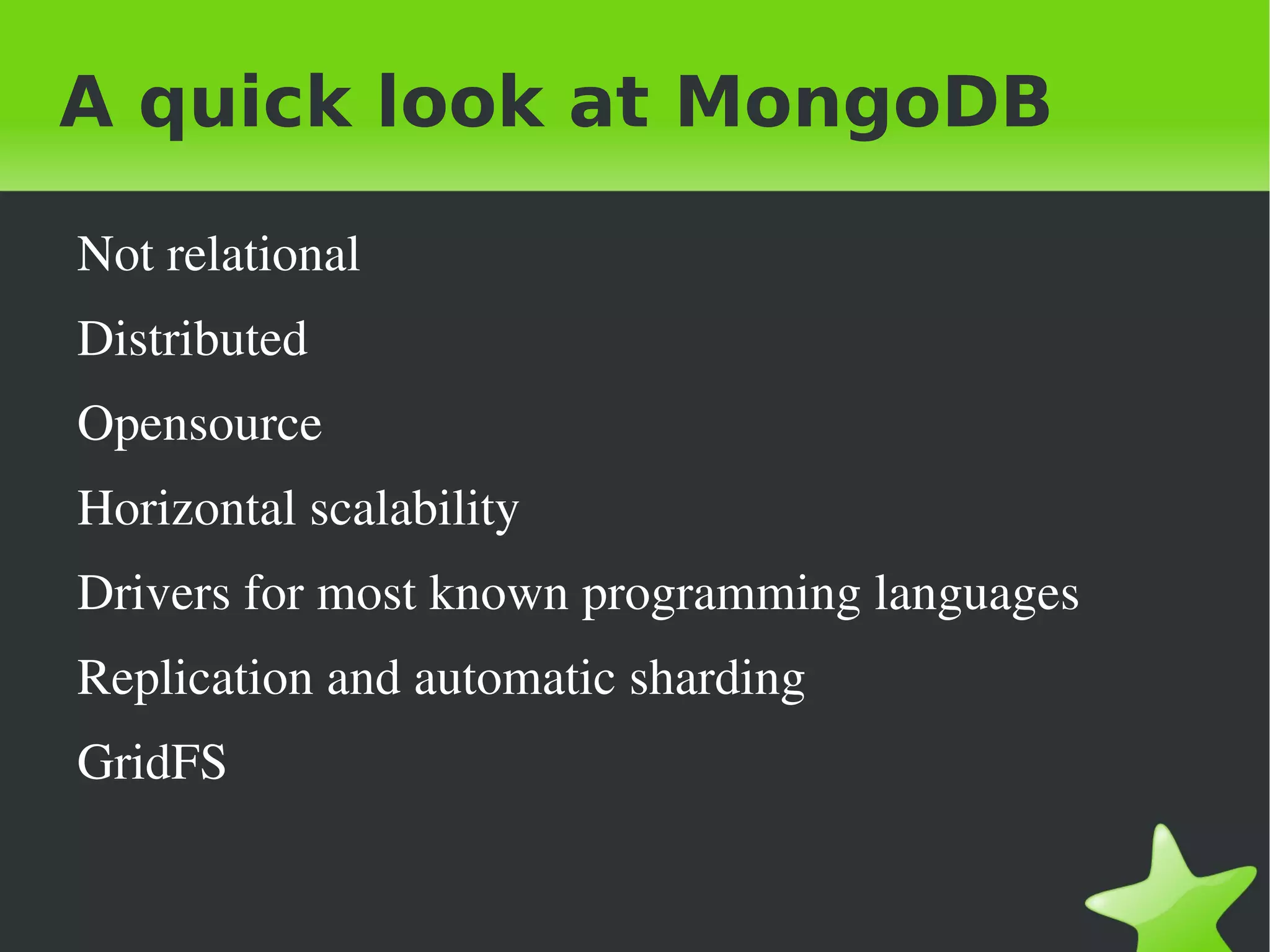 A quick look at MongoDB

Not relational

Distributed

Opensource

Horizontal scalability

Drivers for most known programming languages

Replication and automatic sharding

GridFS